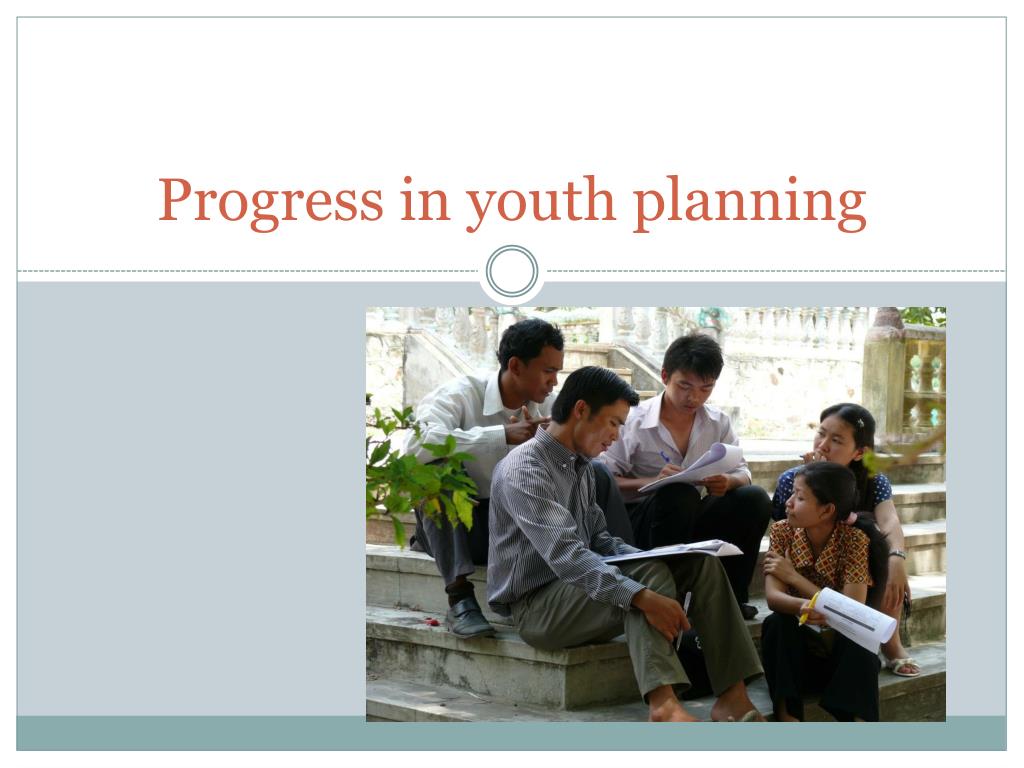 Progress in youth planning